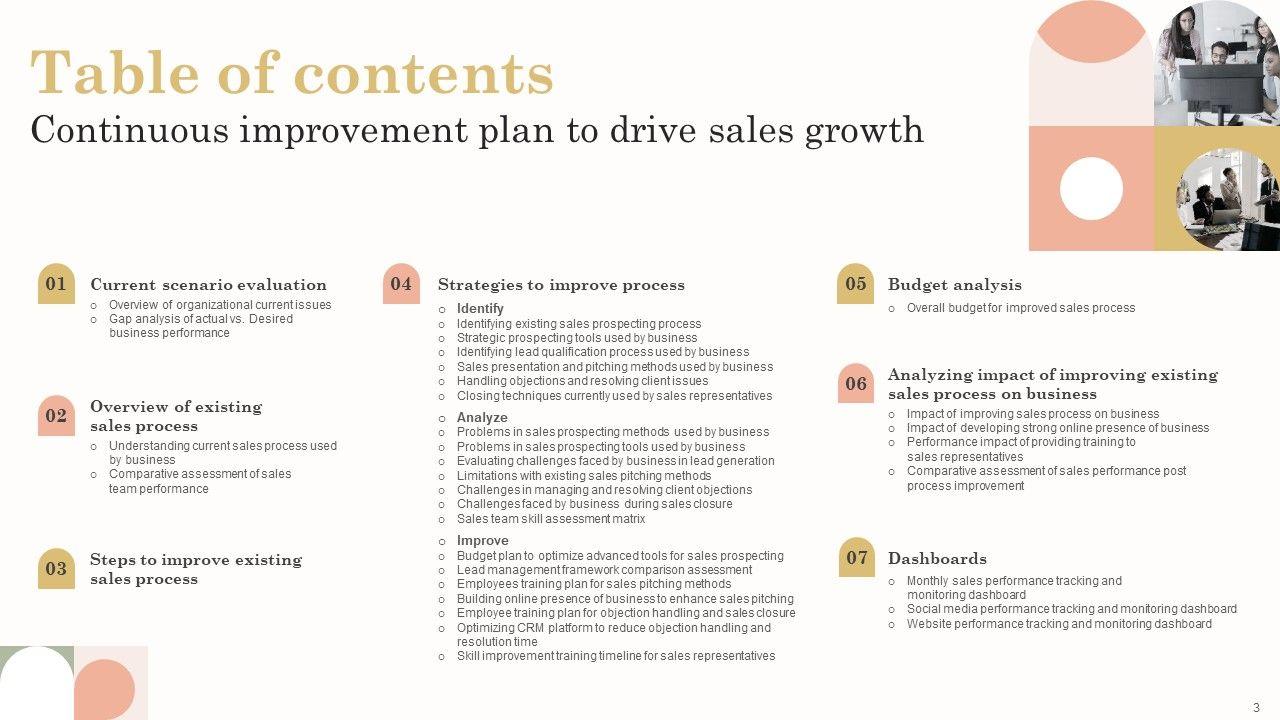 Table of contents
Continuous improvement plan to drive sales growth

01 Current scenario evaluation
- Overview of organizational current issues
- Gap analysis of actual vs. Desired business performance

02 Overview of existing sales process
- Understanding current sales process used by business
- Comparative assessment of sales team performance

03 Steps to improve existing sales process

04 Strategies to improve process
- Identify
- Identifying existing sales prospecting process
- Strategic prospecting tools used by business
- Identifying lead qualification process used by business
- Sales presentation and pitching methods used by business
- Handling objections and resolving client issues
- Closing techniques currently used by sales representatives
- Analyze
- Problems in sales prospecting methods used by business
- Problems in sales prospecting tools used by business
- Evaluating challenges faced by business in lead generation
- Limitations with existing sales pitching methods
- Challenges in managing and resolving client objections
- Challenges faced by business during sales closure
- Sales team skill assessment matrix
- Improve
- Budget plan to optimize advanced tools for sales prospecting
- Lead management framework comparison assessment
- Employees training plan for sales pitching methods
- Building online presence of business to enhance sales pitching
- Employee training plan for objection handling and sales closure
- Optimizing CRM platform to reduce objection handling and resolution time
- Skill improvement training timeline for sales representatives

05 Budget analysis
- Overall budget for improved sales process

06 Analyzing impact of improving existing sales process on business
- Impact of improving sales process on business
- Impact of developing strong online presence of business
- Performance impact of providing training to sales representatives
- Comparative assessment of sales performance post process improvement

07 Dashboards
- Monthly sales performance tracking and monitoring dashboard
- Social media performance tracking and monitoring dashboard
- Website performance tracking and monitoring dashboard

3